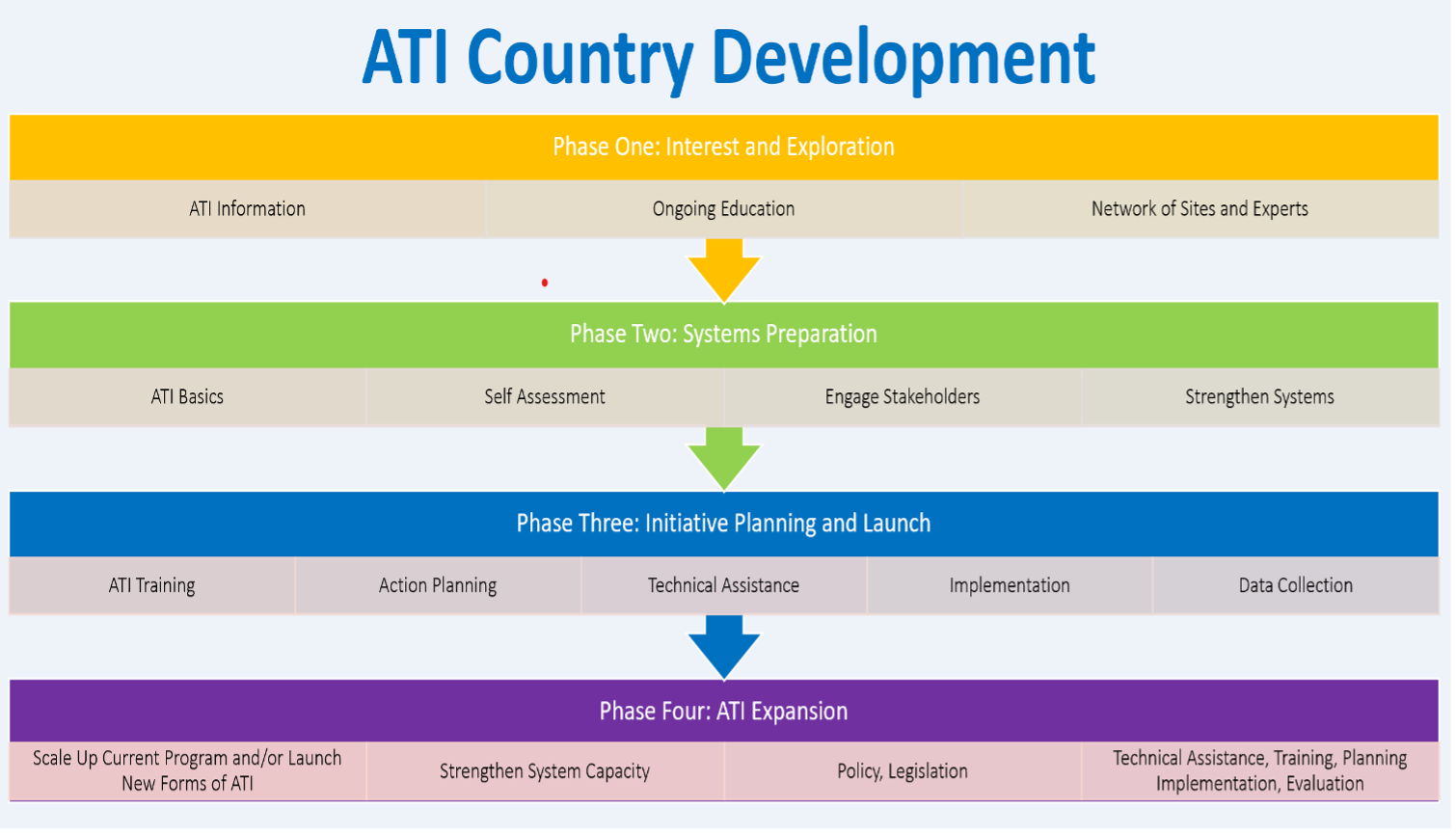 ATI Country Development

Phase One: Interest and Exploration

ATI Information

Ongoing Education

Network of Sites and Experts

Phase Two: Systems Preparation

ATI Basics

Self Assessment

Engage Stakeholders

Strengthen Systems

Phase Three: Initiative Planning and Launch

ATI Training

Action Planning

Technical Assistance

Implementation

Data Collection

Phase Four: ATI Expansion

Scale Up Current Program and/or Launch New Forms of ATI

Strengthen System Capacity

Policy, Legislation

Technical Assistance, Training, Planning Implementation, Evaluation